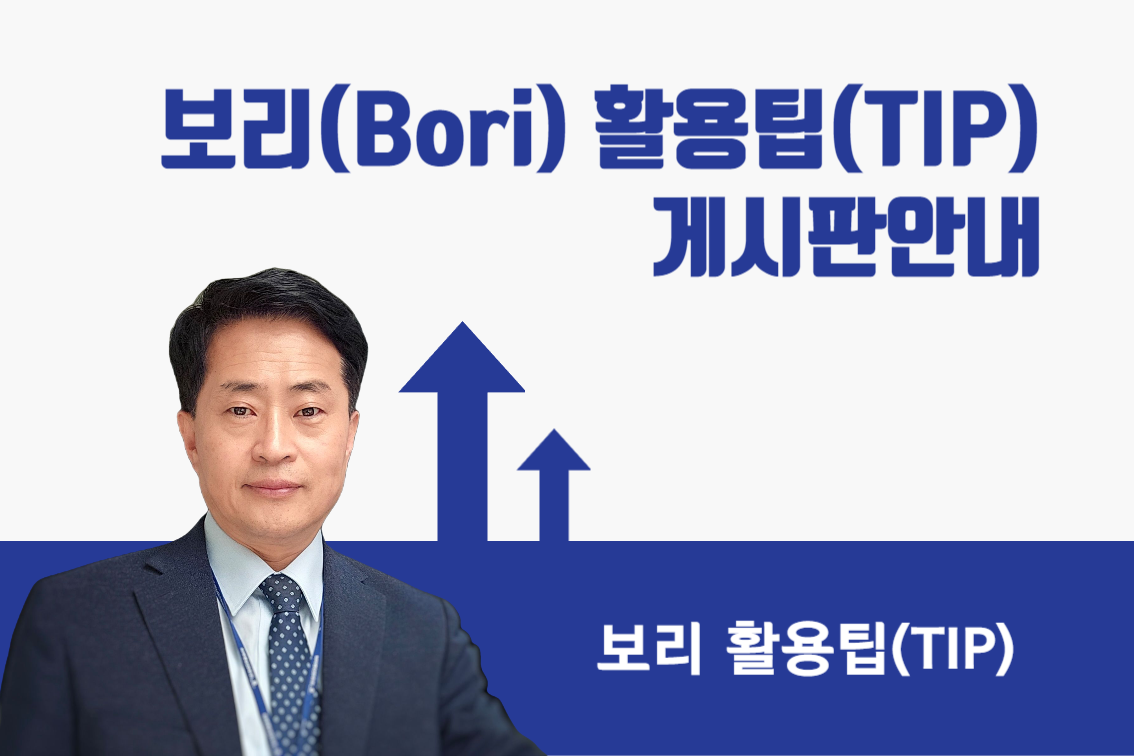 보리(Bori) 활용팁(TIP)
게시판안내

보리 활용팁(TIP)